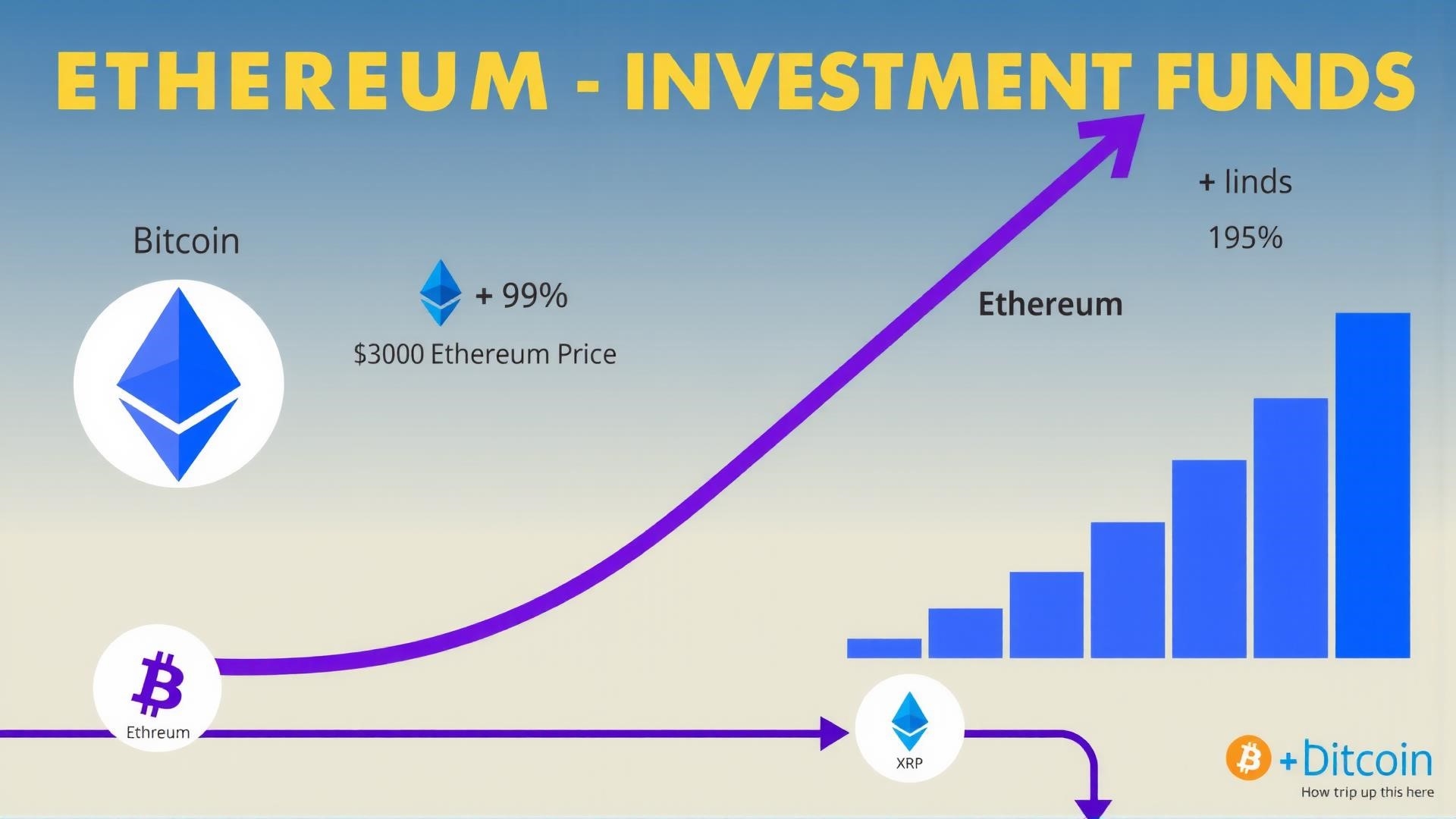 ETHEREUM - INVESTMENT FUNDS

Bitcoin

+ 99%

$3000 Ethereum Price

+ linds

195%

Ethereum

Ethreum

XRP

+Ditcoin

How trip up this here